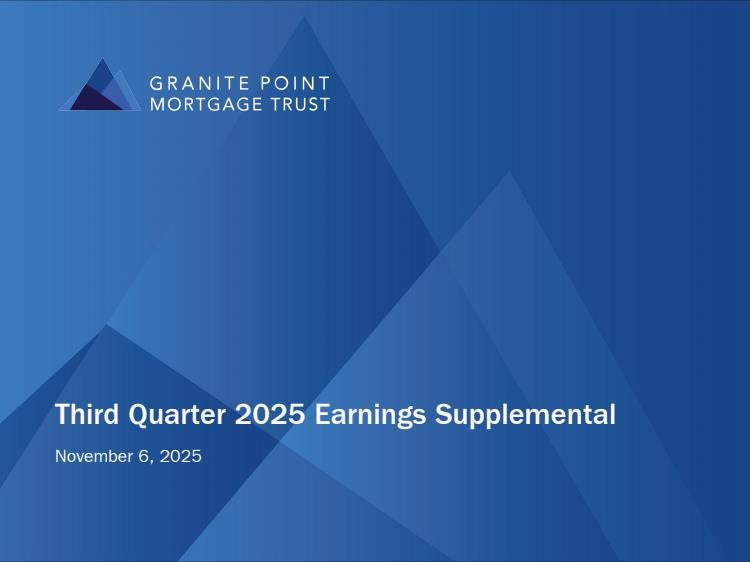 GRANITE POINT
MORTGAGE TRUST

Third Quarter 2025 Earnings Supplemental

November 6, 2025